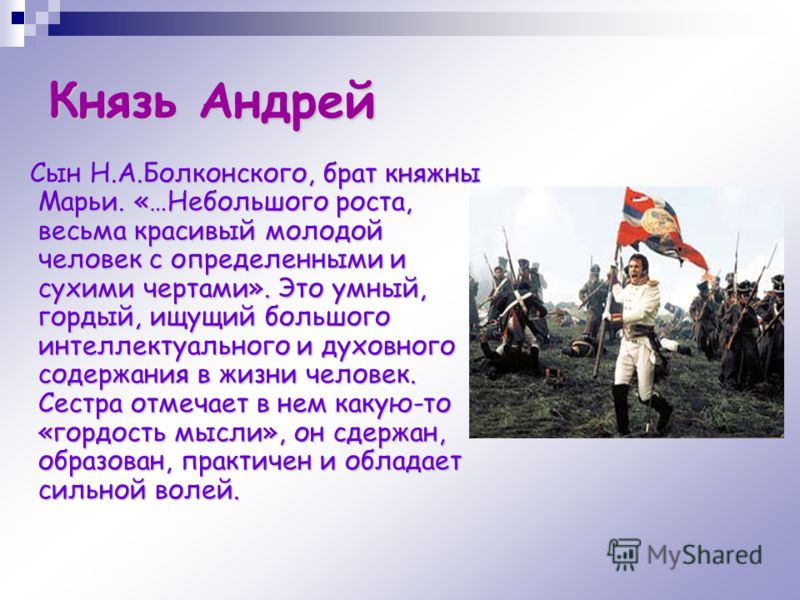 Князь Андрей

Сын Н.А.Болконского, брат княжны Марьи. «…Небольшого роста, весьма красивый молодой человек с определенными и сухими чертами». Это умный, гордый, ищущий большого интеллектуального и духовного содержания в жизни человек. Сестра отмечает в нем какую-то «гордость мысли», он сдержан, образован, практичен и обладает сильной волей.

MyShared